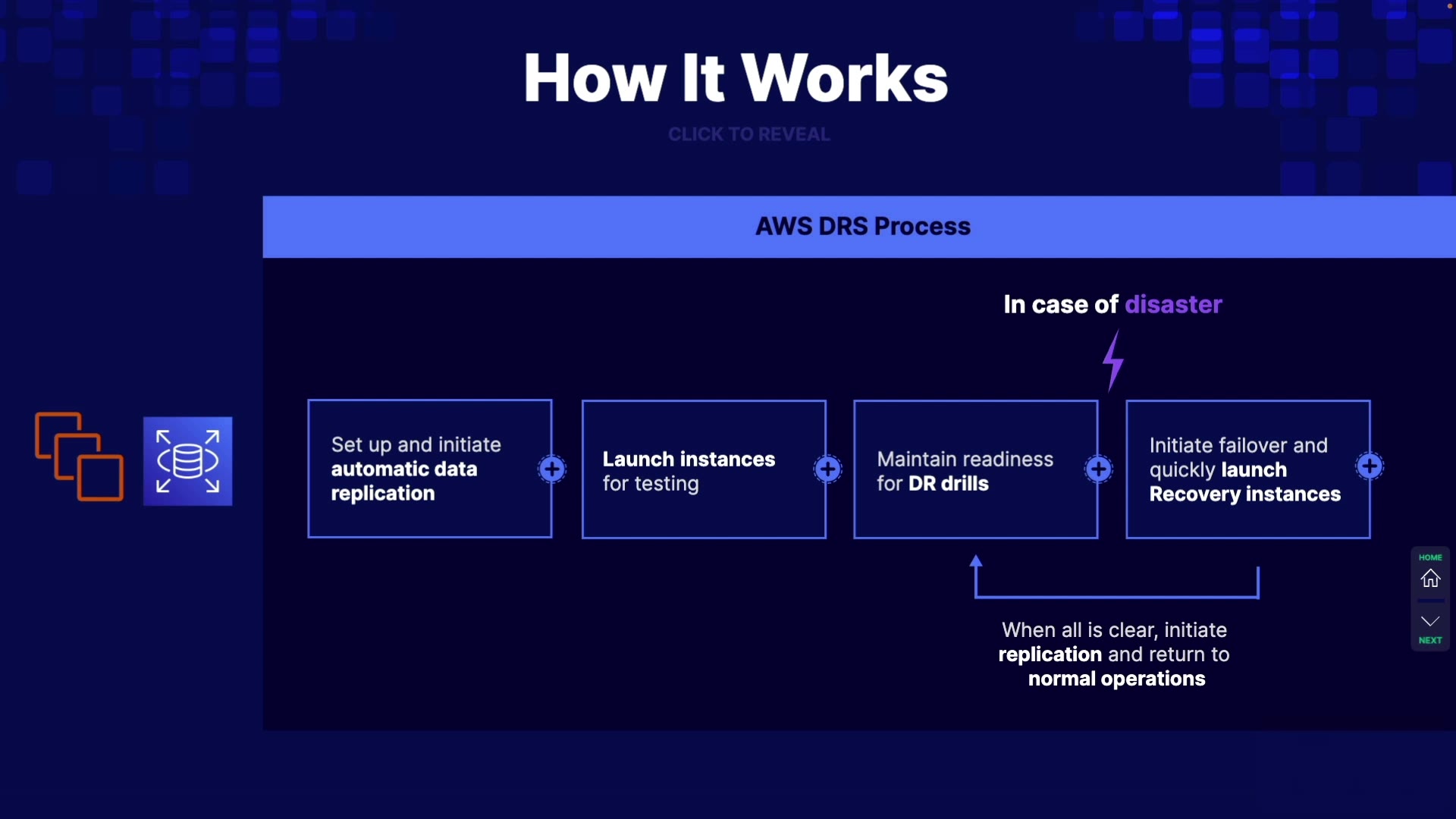 How It Works

CLICK TO REVEAL

AWS DRS Process

In case of disaster

Set up and initiate automatic data replication

Launch instances for testing

Maintain readiness for DR drills

Initiate failover and quickly launch Recovery instances

When all is clear, initiate replication and return to normal operations

HOME

NEXT